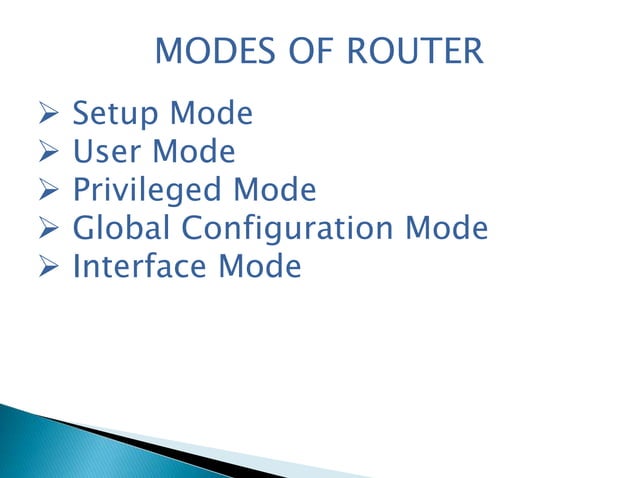 MODES OF ROUTER

➢ Setup Mode
➢ User Mode
➢ Privileged Mode
➢ Global Configuration Mode
➢ Interface Mode